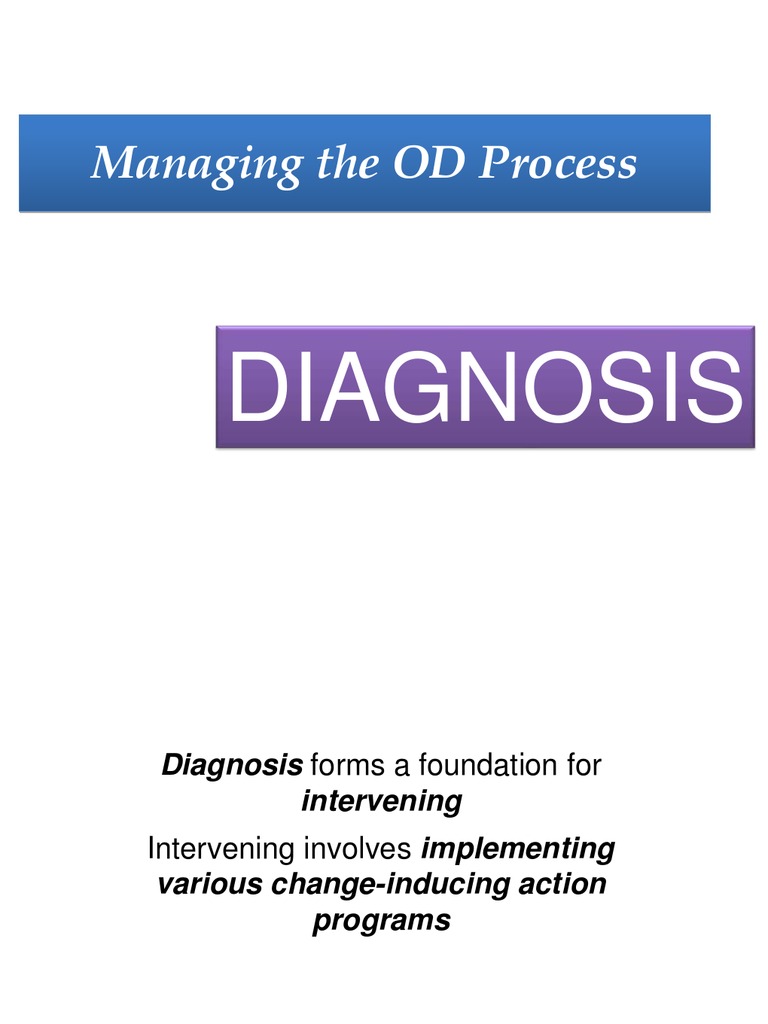 Managing the OD Process

DIAGNOSIS

Diagnosis forms a foundation for intervening

Intervening involves implementing various change-inducing action programs